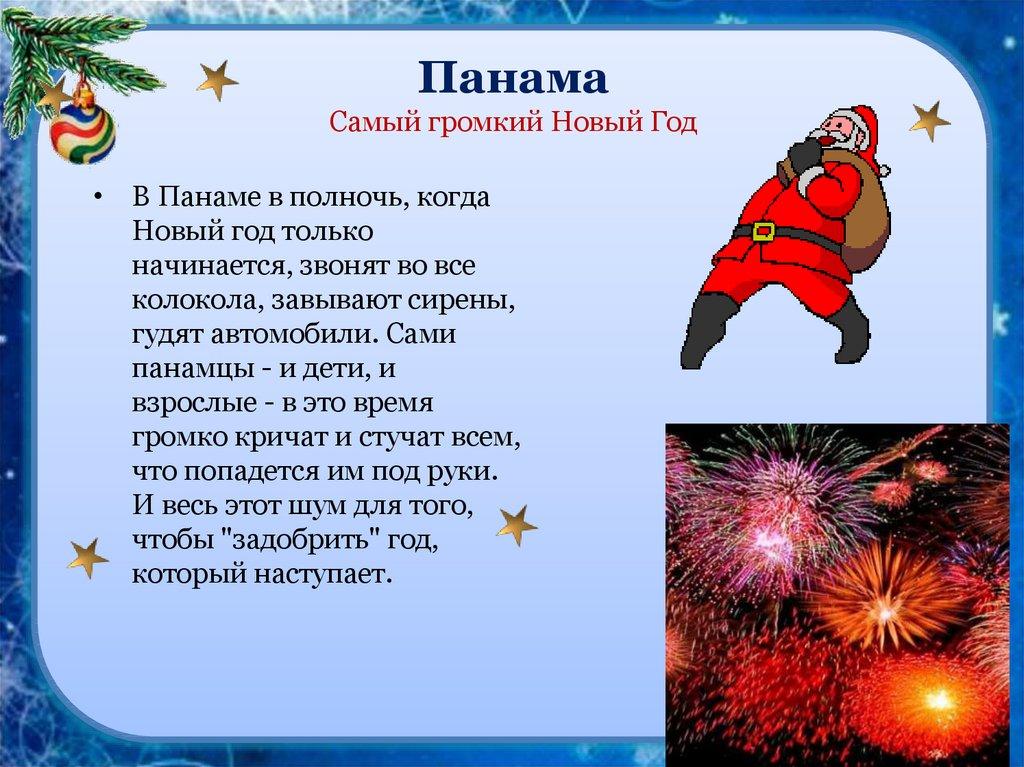 Панама
Самый громкий Новый Год

• В Панаме в полночь, когда Новый год только начинается, звонят во все колокола, завывают сирены, гудят автомобили. Сами панамцы - и дети, и взрослые - в это время громко кричат и стучат всем, что попадется им под руки. И весь этот шум для того, чтобы "задобрить" год, который наступает.